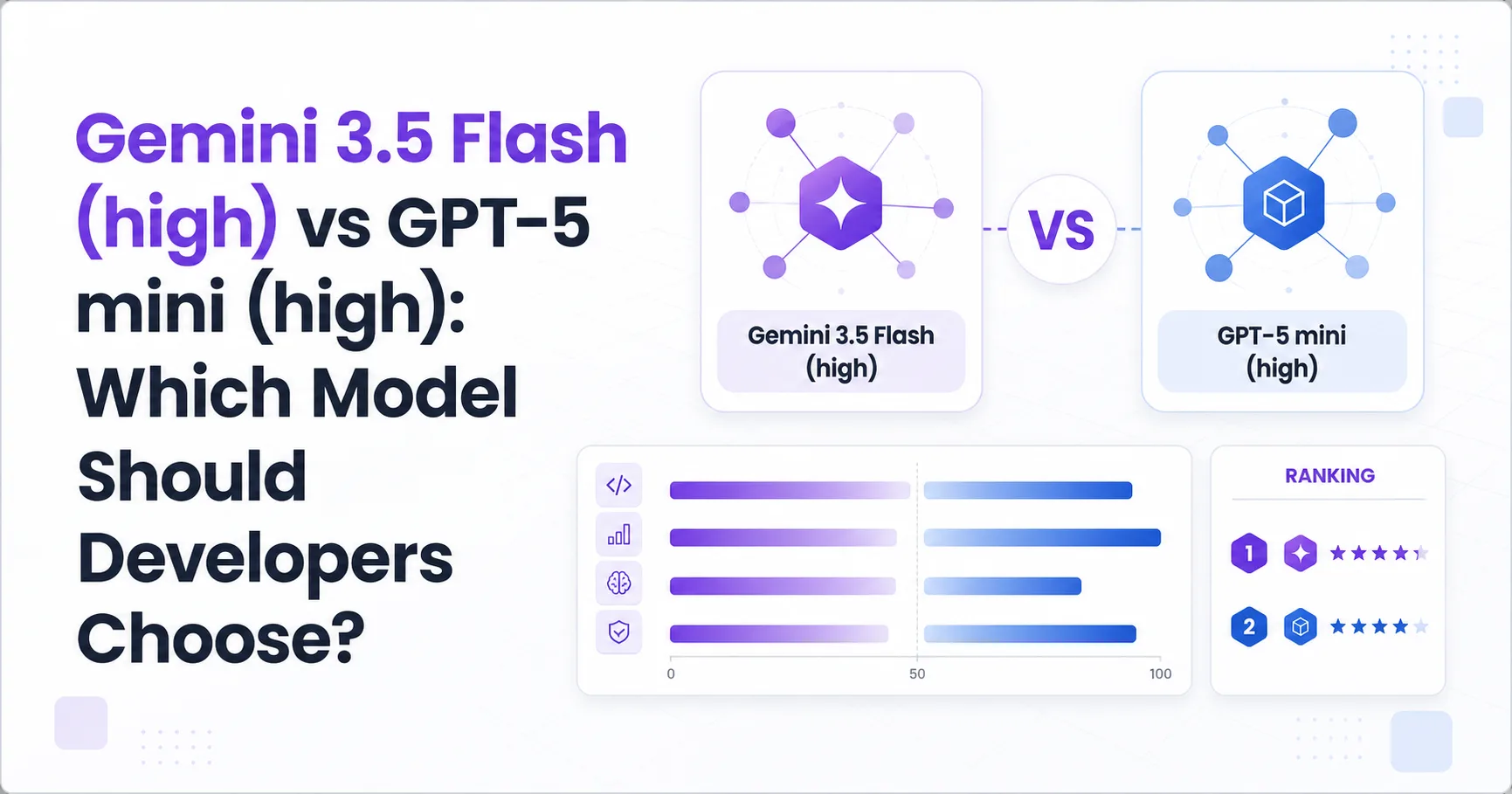 Gemini 3.5 Flash (high) vs GPT-5 mini (high): Which Model Should Developers Choose?

Gemini 3.5 Flash (high)

VS

GPT-5 mini (high)

0
50
100

RANKING

1

2